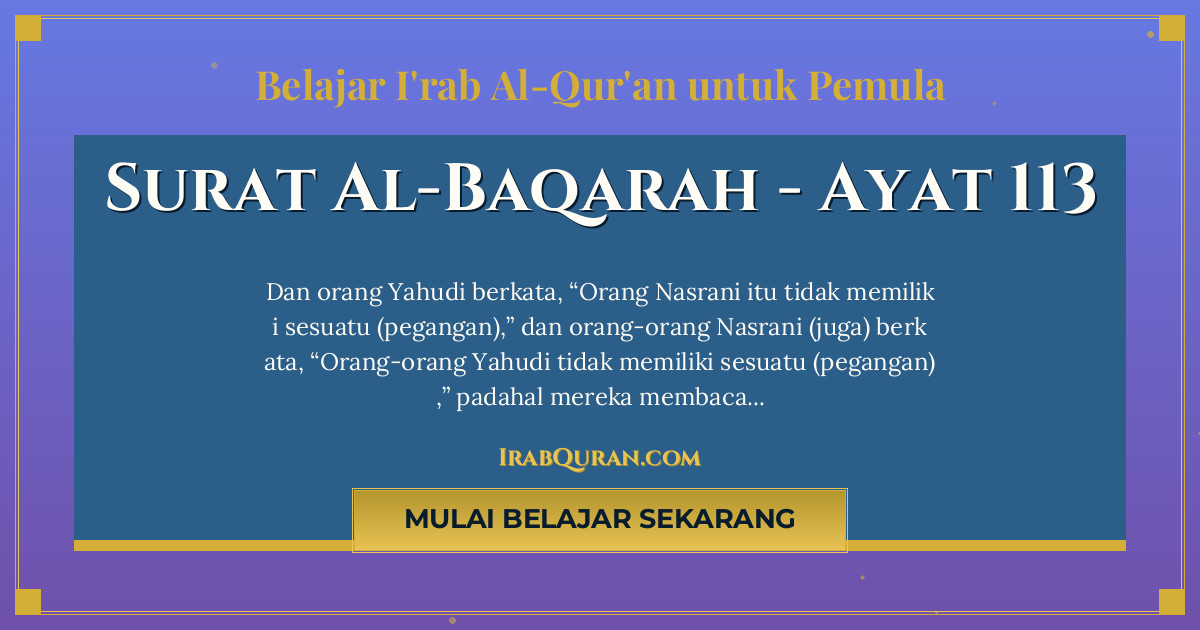 Belajar I'rab Al-Qur'an untuk Pemula

Surat Al-Baqarah - Ayat 113

Dan orang Yahudi berkata, “Orang Nasrani itu tidak memilik i sesuatu (pegangan),” dan orang-orang Nasrani (juga) berk ata, “Orang-orang Yahudi tidak memiliki sesuatu (pegangan) ,” padahal mereka membaca...

IrabQuran.com

MULAI BELAJAR SEKARANG